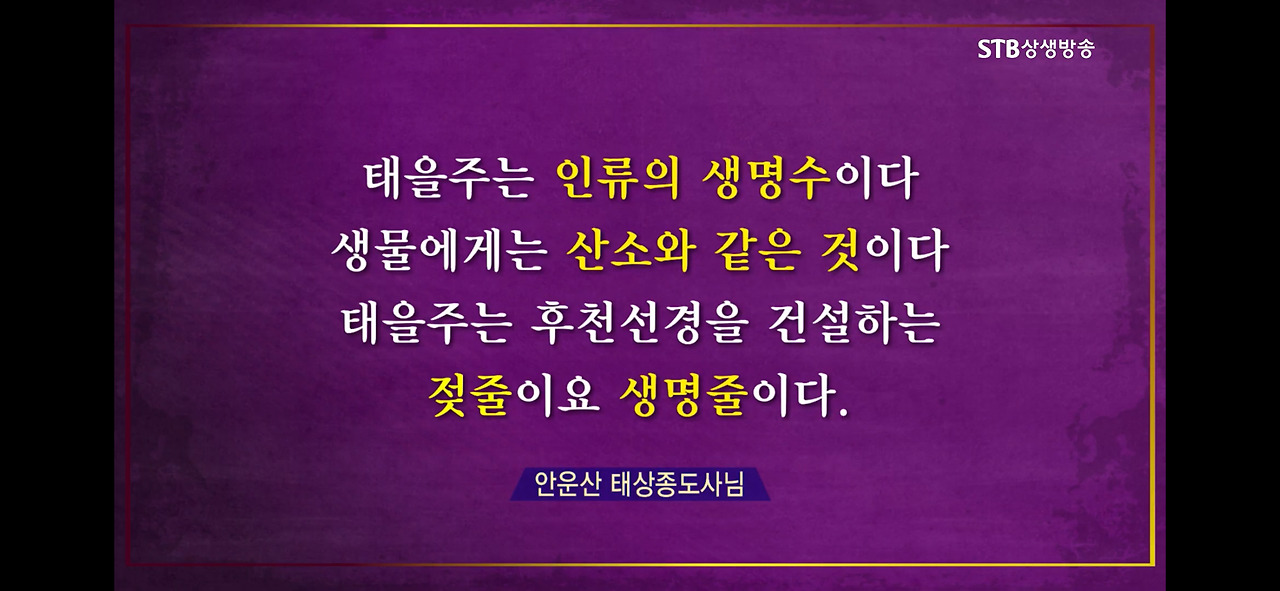 STB상생방송

태을주는 인류의 생명수이다
생물에게는 산소와 같은 것이다
태을주는 후천선경을 건설하는
젖줄이요 생명줄이다.

안운산 태상종도사님